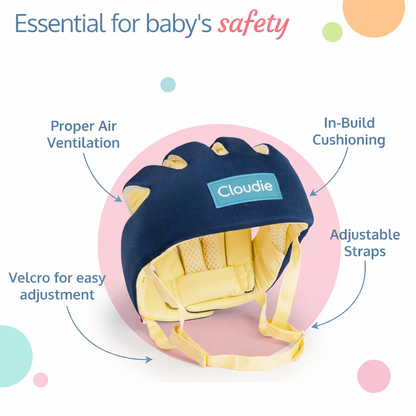 Essential for baby's safety

Proper Air Ventilation

In-Build Cushioning

Cloudie

Adjustable Straps

Velcro for easy adjustment